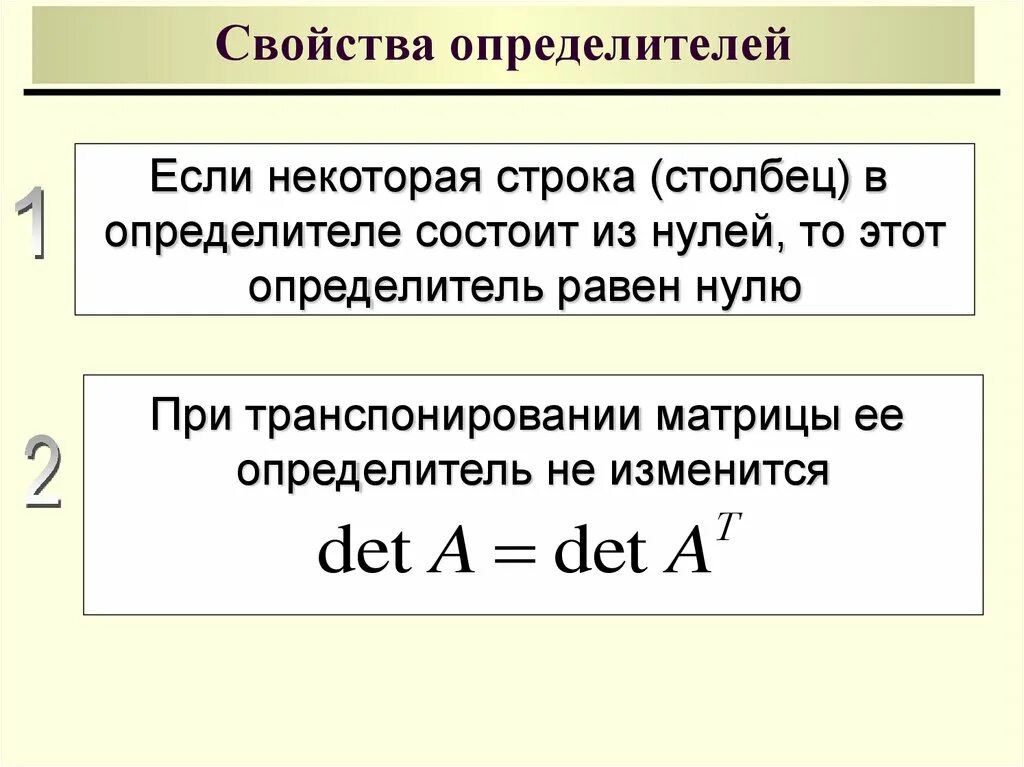 Свойства определителей

1

Если некоторая строка (столбец) в определителе состоит из нулей, то этот определитель равен нулю

2

При транспонировании матрицы ее определитель не изменится

$\det A = \det A^T$